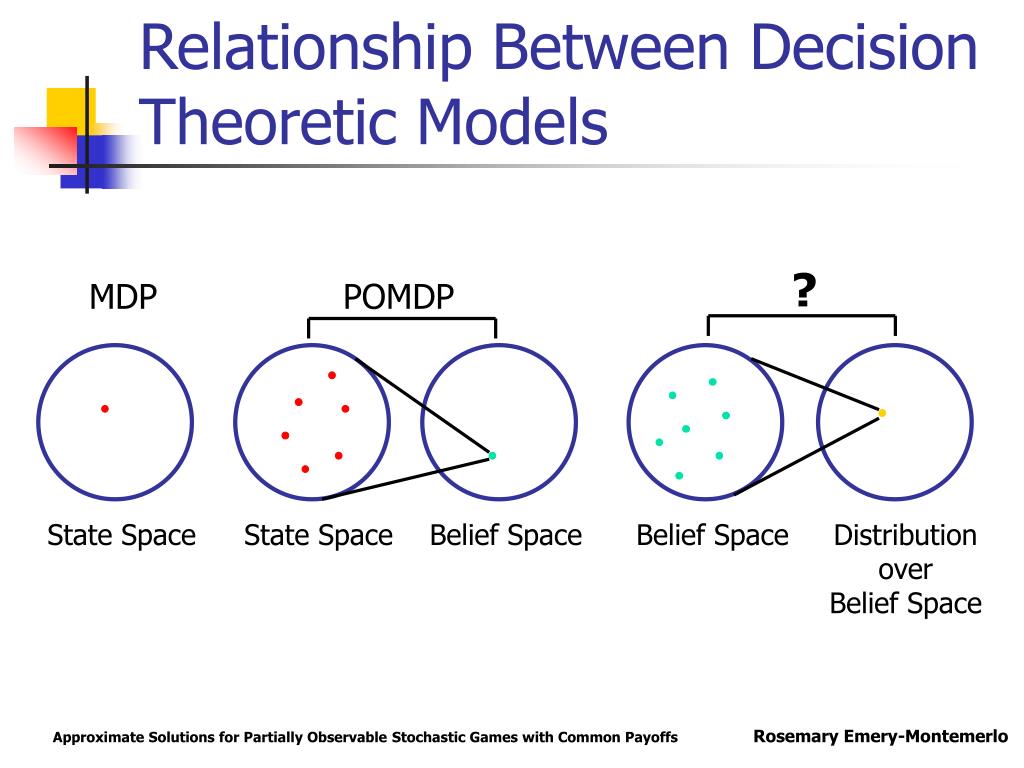 Relationship Between Decision Theoretic Models

MDP

POMDP

?

State Space

State Space

Belief Space

Belief Space

Distribution over Belief Space

Approximate Solutions for Partially Observable Stochastic Games with Common Payoffs

Rosemary Emery-Montemerlo